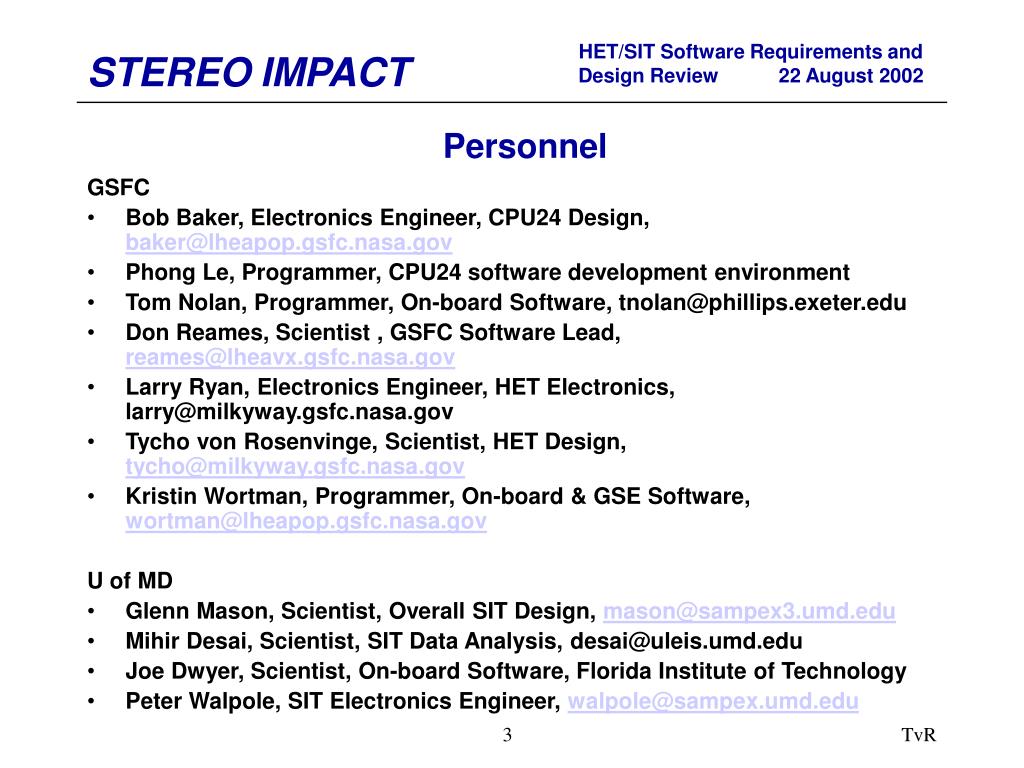 STEREO IMPACT

HET/SIT Software Requirements and Design Review 22 August 2002

Personnel

GSFC
• Bob Baker, Electronics Engineer, CPU24 Design, baker@lheapop.gsfc.nasa.gov
• Phong Le, Programmer, CPU24 software development environment
• Tom Nolan, Programmer, On-board Software, tnolan@phillips.exeter.edu
• Don Reames, Scientist , GSFC Software Lead, reames@lheavx.gsfc.nasa.gov
• Larry Ryan, Electronics Engineer, HET Electronics, larry@milkyway.gsfc.nasa.gov
• Tycho von Rosenvinge, Scientist, HET Design, tycho@milkyway.gsfc.nasa.gov
• Kristin Wortman, Programmer, On-board & GSE Software, wortman@lheapop.gsfc.nasa.gov

U of MD
• Glenn Mason, Scientist, Overall SIT Design, mason@sampex3.umd.edu
• Mihir Desai, Scientist, SIT Data Analysis, desai@uleis.umd.edu
• Joe Dwyer, Scientist, On-board Software, Florida Institute of Technology
• Peter Walpole, SIT Electronics Engineer, walpole@sampex.umd.edu

3

TvR